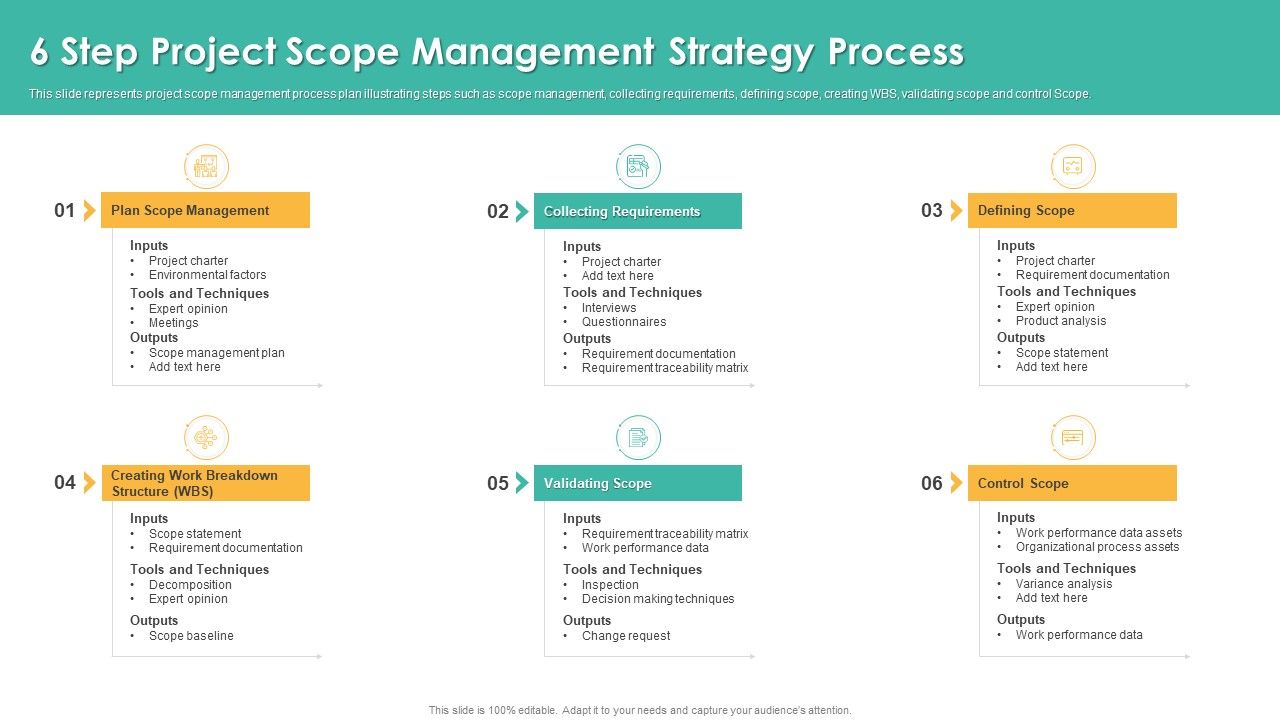 6 Step Project Scope Management Strategy Process

This slide represents project scope management process plan illustrating steps such as scope management, collecting requirements, defining scope, creating WBS, validating scope and control Scope.

01 Plan Scope Management

Inputs
• Project charter
• Environmental factors
Tools and Techniques
• Expert opinion
• Meetings
Outputs
• Scope management plan
• Add text here

02 Collecting Requirements

Inputs
• Project charter
• Add text here
Tools and Techniques
• Interviews
• Questionnaires
Outputs
• Requirement documentation
• Requirement traceability matrix

03 Defining Scope

Inputs
• Project charter
• Requirement documentation
Tools and Techniques
• Expert opinion
• Product analysis
Outputs
• Scope statement
• Add text here

04 Creating Work Breakdown Structure (WBS)

Inputs
• Scope statement
• Requirement documentation
Tools and Techniques
• Decomposition
• Expert opinion
Outputs
• Scope baseline

05 Validating Scope

Inputs
• Requirement traceability matrix
• Work performance data
Tools and Techniques
• Inspection
• Decision making techniques
Outputs
• Change request

06 Control Scope

Inputs
• Work performance data assets
• Organizational process assets
Tools and Techniques
• Variance analysis
• Add text here
Outputs
• Work performance data

This slide is 100% editable. Adapt it to your needs and capture your audience's attention.